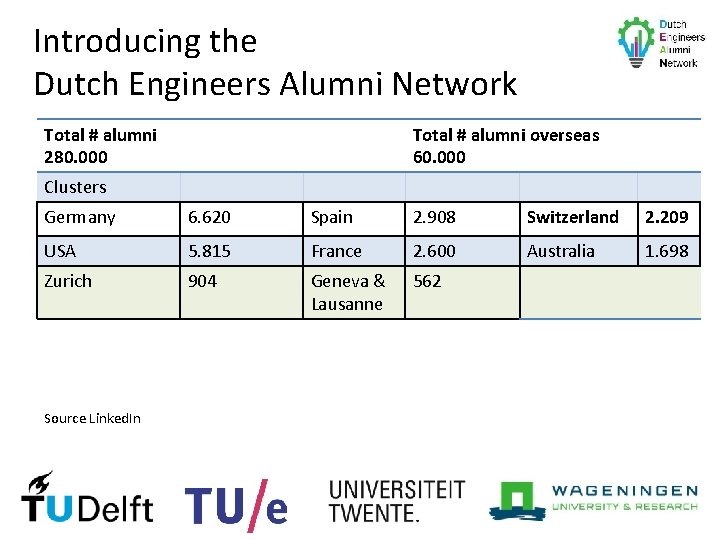 Introducing the
Dutch Engineers Alumni Network

Dutch
Engineers
Alumni
Network

| Total # alumni 280.000 | | | Total # alumni overseas 60.000 | | |
|---|---|---|---|---|---|
| Clusters | | | | | |
| Germany | 6.620 | Spain | 2.908 | **Switzerland** | **2.209** |
| USA | 5.815 | France | 2.600 | Australia | 1.698 |
| Zurich | 904 | Geneva & Lausanne | 562 | | |

Source LinkedIn

TUDelft
TU/e
UNIVERSITEIT TWENTE.
WAGENINGEN UNIVERSITY & RESEARCH